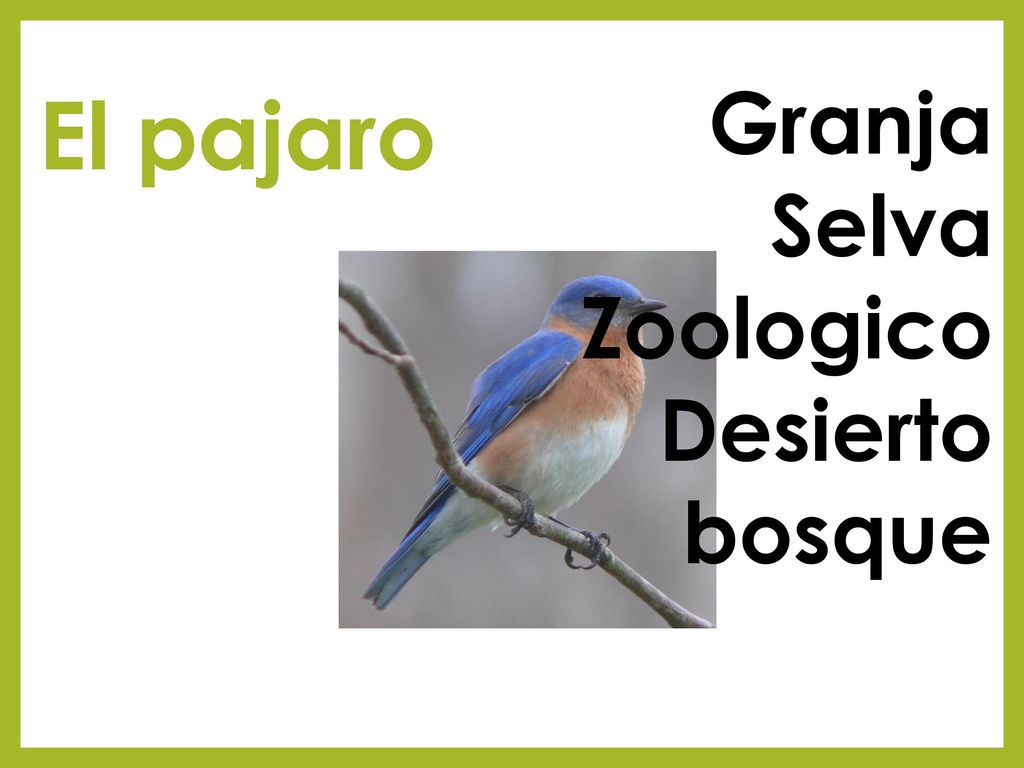 El pajaro

Granja
Selva
Zoologico
Desierto
bosque